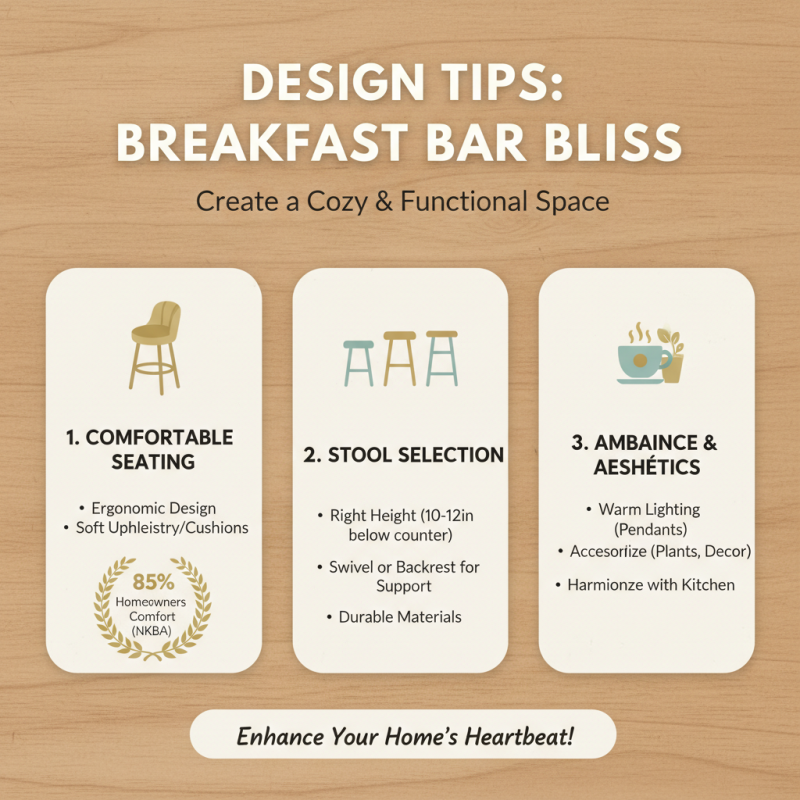 DESIGN TIPS:
BREAKFAST BAR BLISS

Create a Cozy & Functional Space

1. COMFORTABLE SEATING

• Ergonomic Design
• Soft Uphleistry/Cushions

85%
Homeowners Comfort (NKBA)

2. STOOL SELECTION

• Right Height (10-12in below counter)
• Swivel or Backrest for Support
• Durable Materials

3. AMBAINCE & AESHÉTICS

• Warm Lighting (Pendants)
• Accesoriize (Plants, Decor)
• Harmionze with Kitchen

Enhance Your Home's Heartbeat!